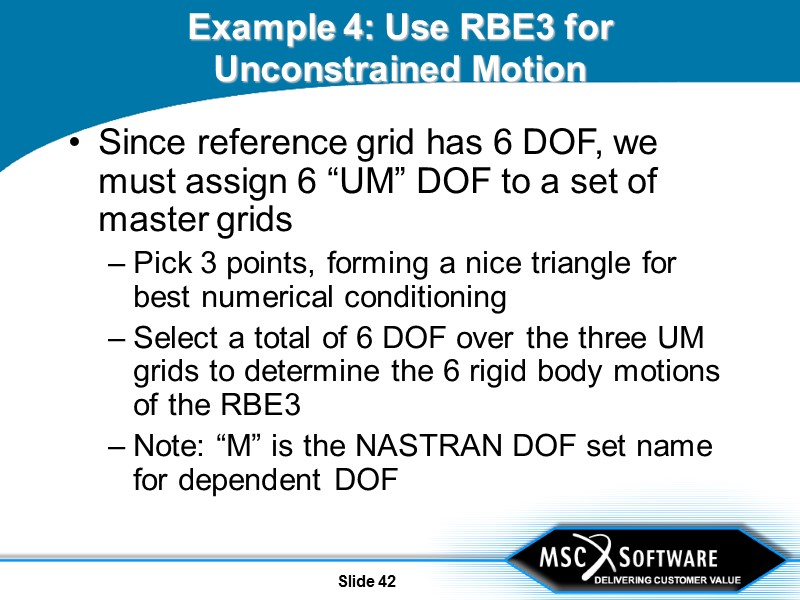 Example 4: Use RBE3 for Unconstrained Motion

• Since reference grid has 6 DOF, we must assign 6 “UM” DOF to a set of master grids

– Pick 3 points, forming a nice triangle for best numerical conditioning

– Select a total of 6 DOF over the three UM grids to determine the 6 rigid body motions of the RBE3

– Note: “M” is the NASTRAN DOF set name for dependent DOF

Slide 42

MSC SOFTWARE
DELIVERING CUSTOMER VALUE